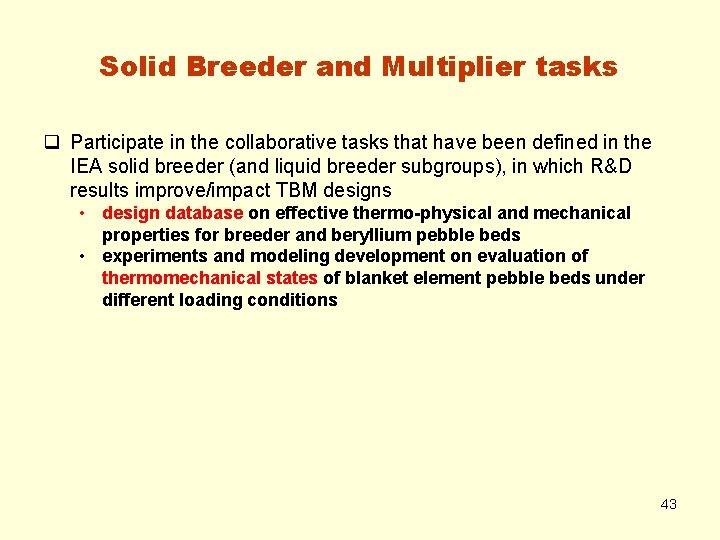 Solid Breeder and Multiplier tasks

❑ Participate in the collaborative tasks that have been defined in the IEA solid breeder (and liquid breeder subgroups), in which R&D results improve/impact TBM designs

• design database on effective thermo-physical and mechanical properties for breeder and beryllium pebble beds
• experiments and modeling development on evaluation of thermomechanical states of blanket element pebble beds under different loading conditions

43